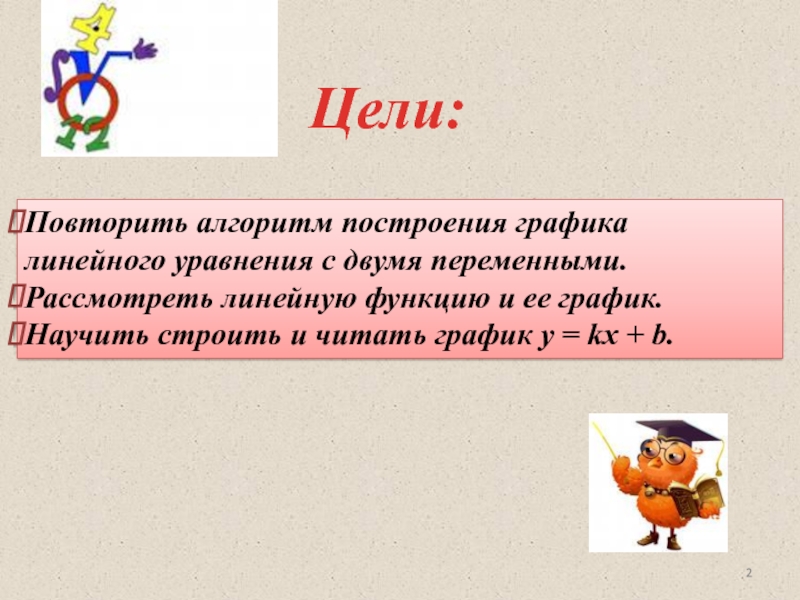 Цели:

Повторить алгоритм построения графика линейного уравнения с двумя переменными.
Рассмотреть линейную функцию и ее график.
Научить строить и читать график $y = kx + b$.

2